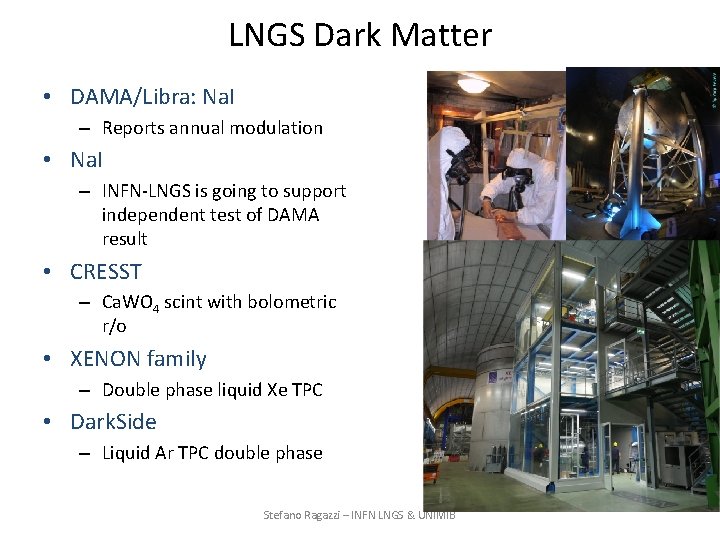 LNGS Dark Matter

• DAMA/Libra: NaI
  – Reports annual modulation
• NaI
  – INFN-LNGS is going to support independent test of DAMA result
• CRESST
  – $CaWO_4$ scint with bolometric r/o
• XENON family
  – Double phase liquid Xe TPC
• DarkSide
  – Liquid Ar TPC double phase

Stefano Ragazzi – INFN LNGS & UNIMIB